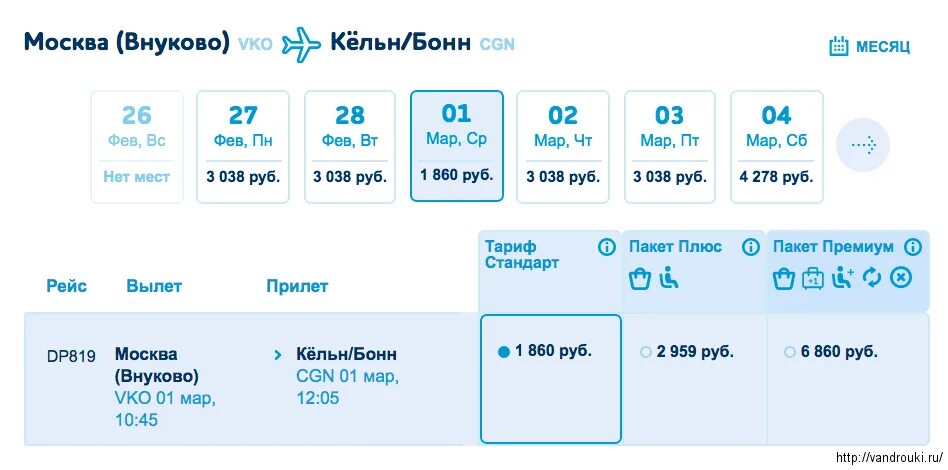 Москва (Внуково) VKO Кёльн/Бонн CGN

МЕСЯЦ

26
Фев, Вс
Нет мест

27
Фев, Пн
3 038 руб.

28
Фев, Вт
3 038 руб.

01
Мар, Ср
1 860 руб.

02
Мар, Чт
3 038 руб.

03
Мар, Пт
3 038 руб.

04
Мар, Сб
4 278 руб.

| Рейс | Вылет | Прилет | Тариф Стандарт | Пакет Плюс | Пакет Премиум |
|---|---|---|---|---|---|
| DP819 | Москва (Внуково) VKO 01 мар, 10:45 | Кёльн/Бонн CGN 01 мар, 12:05 | 1 860 руб. | 2 959 руб. | 6 860 руб. |

http://vandrouki.ru/